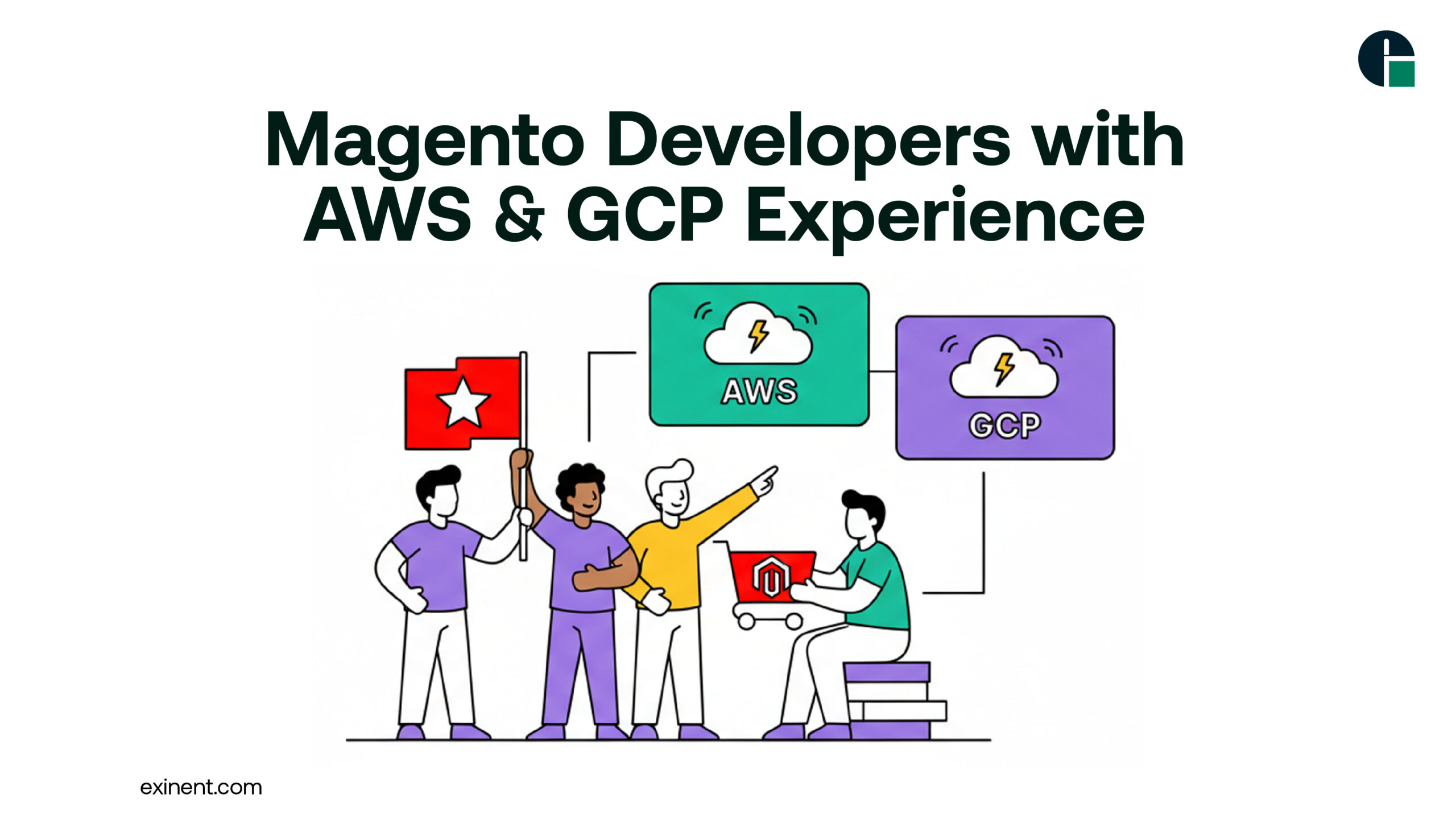 Magento Developers with AWS & GCP Experience

AWS

GCP

exinent.com